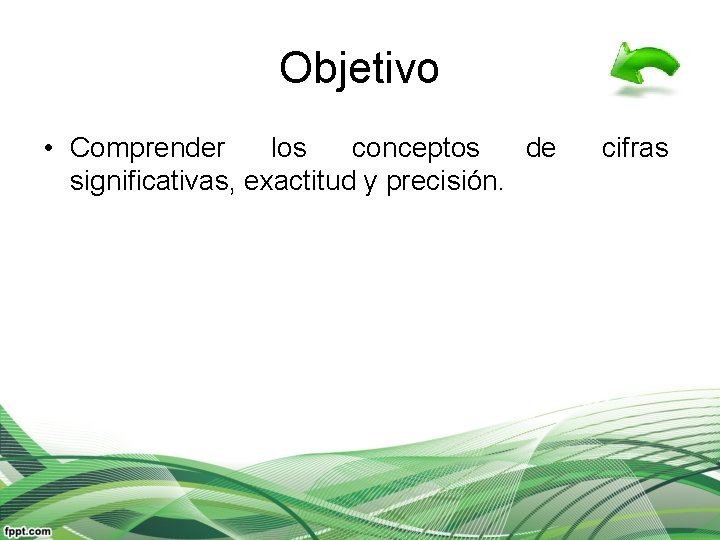 Objetivo

• Comprender los conceptos de cifras significativas, exactitud y precisión.

fppt.com